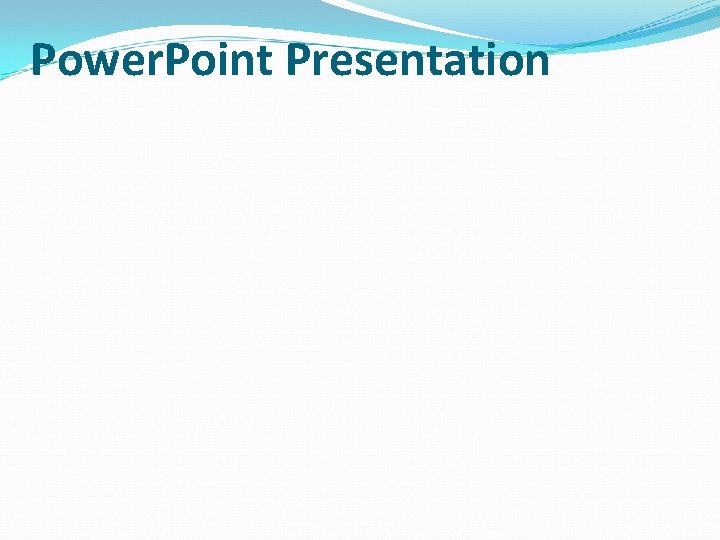 PowerPoint Presentation